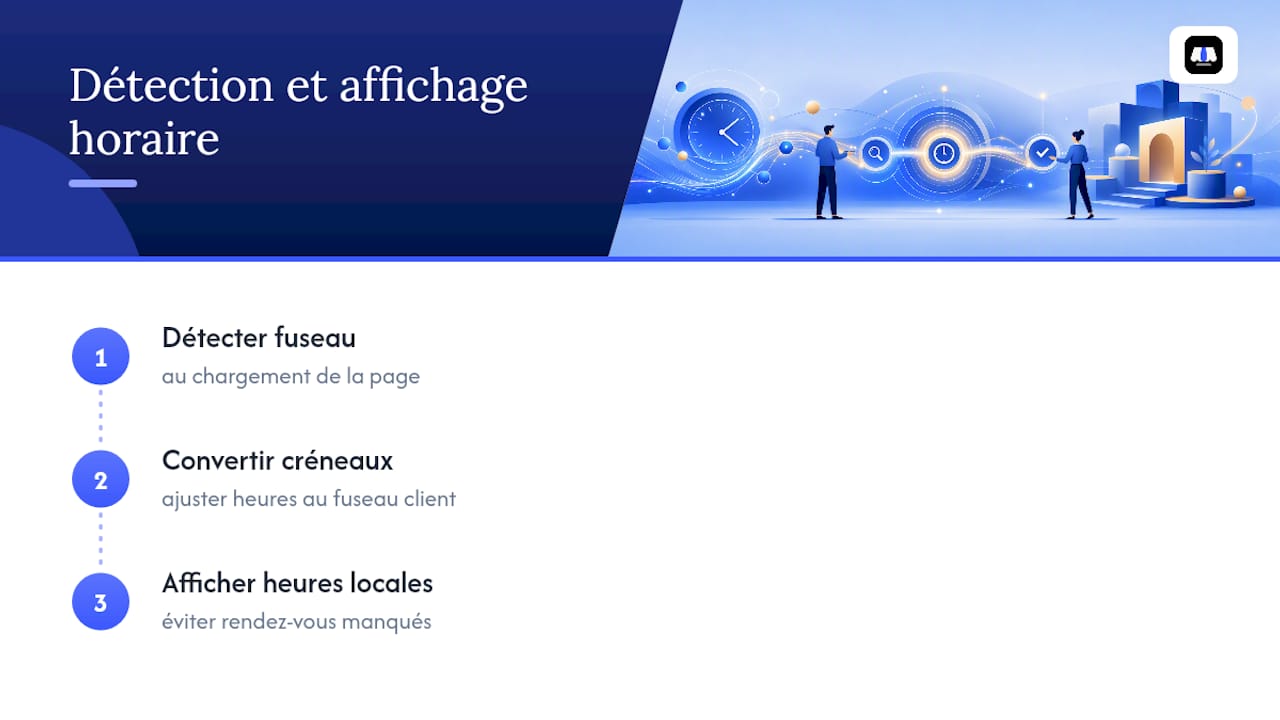 Détection et affichage horaire

1
Détecter fuseau
au chargement de la page

2
Convertir créneaux
ajuster heures au fuseau client

3
Afficher heures locales
éviter rendez-vous manqués